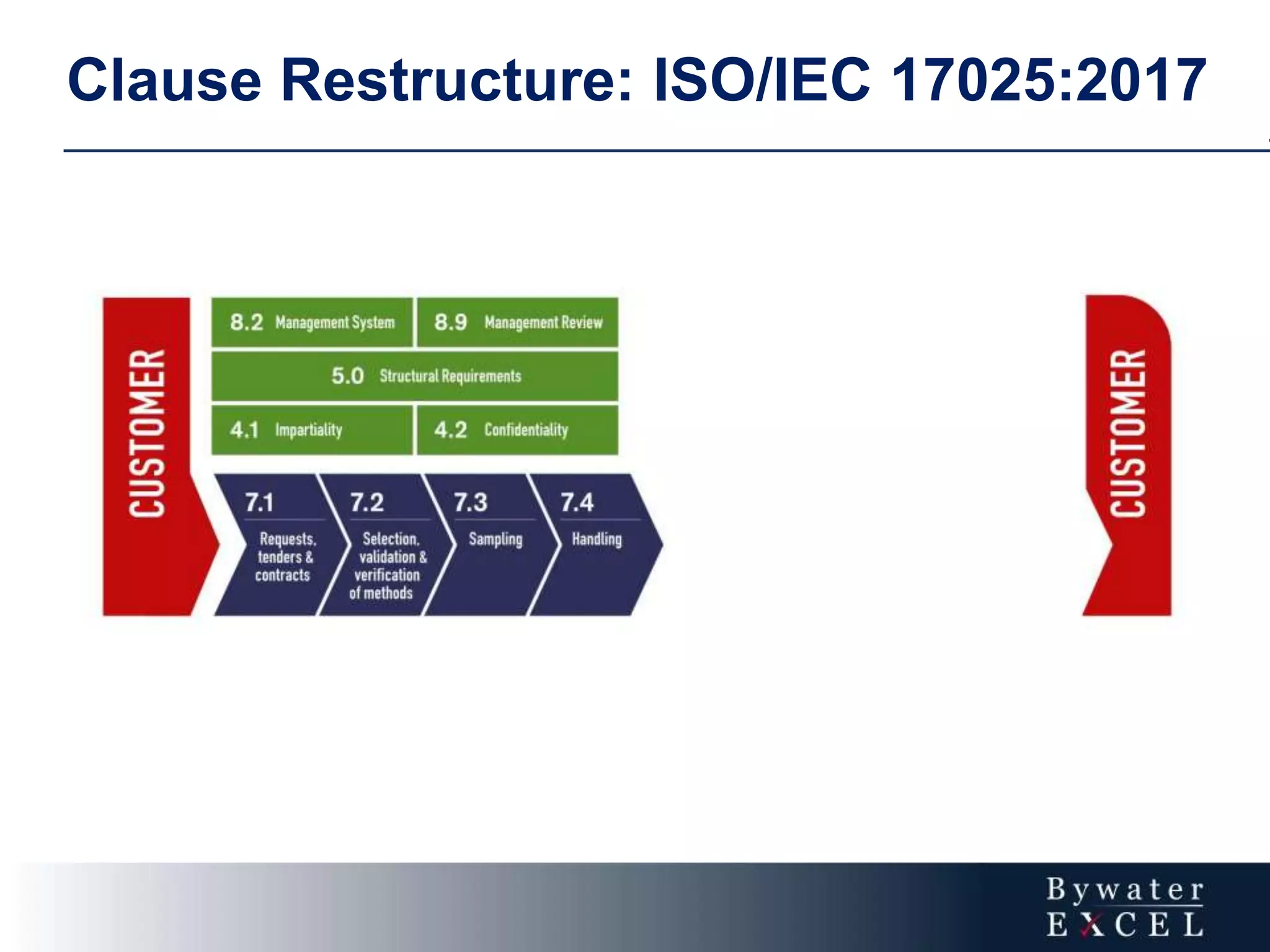 Clause Restructure: ISO/IEC 17025:2017

CUSTOMER

8.2 Management System

8.9 Management Review

5.0 Structural Requirements

4.1 Impartiality

4.2 Confidentiality

7.1 Requests, tenders & contracts

7.2 Selection, validation & verification of methods

7.3 Sampling

7.4 Handling

CUSTOMER

Bywater EXCEL